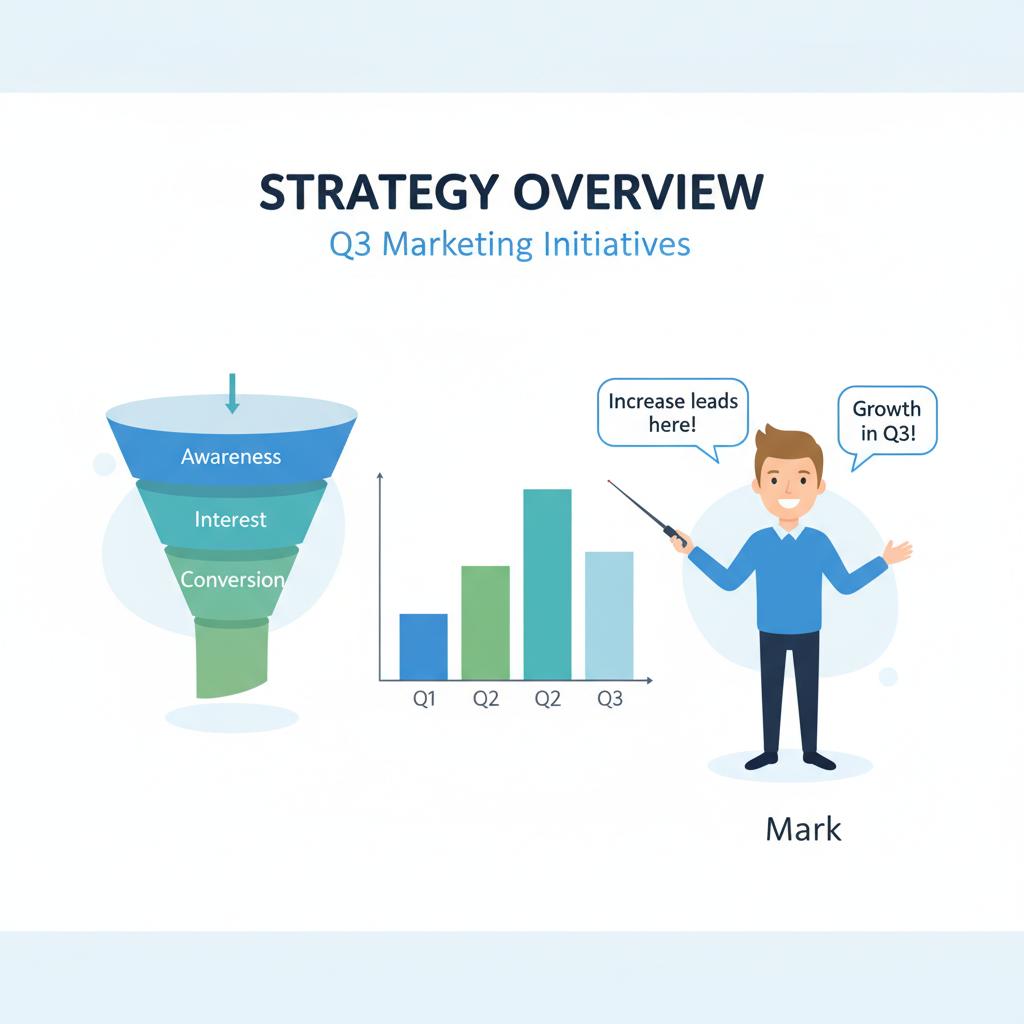 STRATEGY OVERVIEW
Q3 Marketing Initiatives

Awareness
Interest
Conversion

Q1 Q2 Q2 Q3

Increase leads here!

Growth in Q3!

Mark